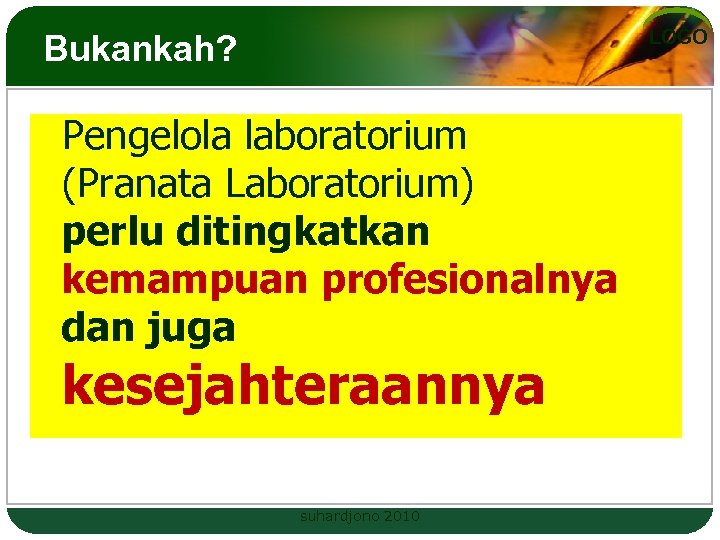 Bukankah?

LOGO

Pengelola laboratorium (Pranata Laboratorium) perlu ditingkatkan kemampuan profesionalnya dan juga kesejahteraannya

suhardjono 2010